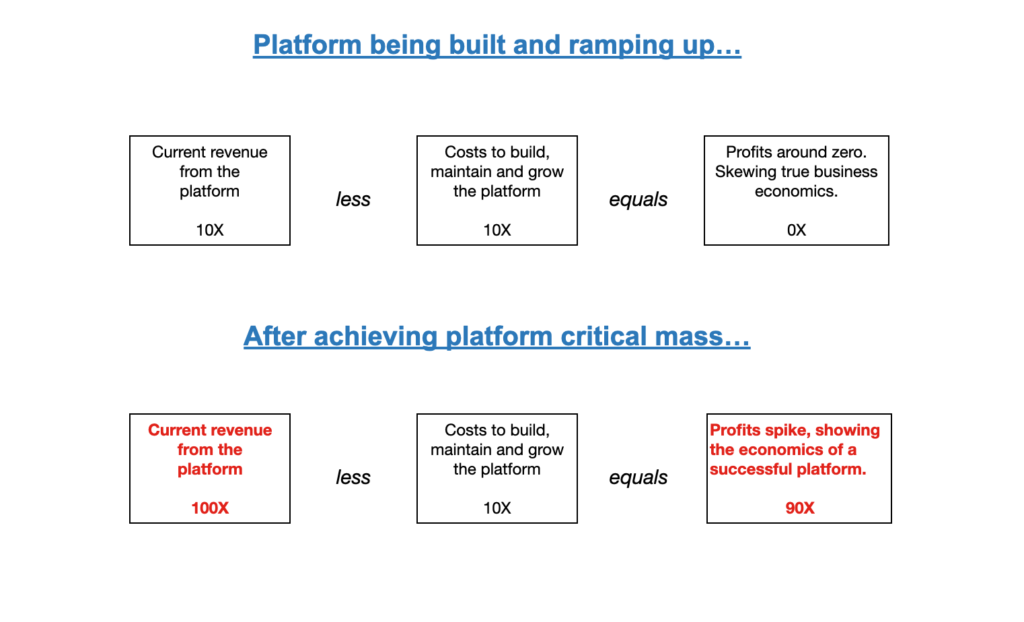 Platform being built and ramping up…

Current revenue from the platform

10X

less

Costs to build, maintain and grow the platform

10X

equals

Profits around zero. Skewing true business economics.

0X

After achieving platform critical mass…

Current revenue from the platform

100X

less

Costs to build, maintain and grow the platform

10X

equals

Profits spike, showing the economics of a successful platform.

90X